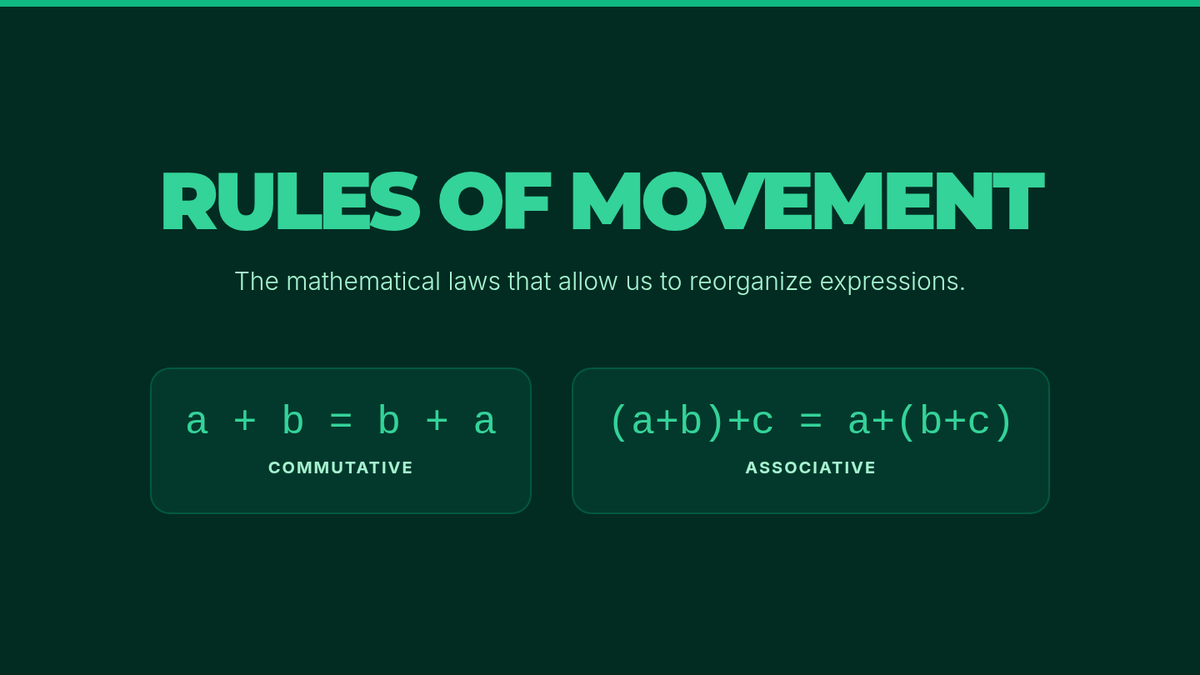 RULES OF MOVEMENT

The mathematical laws that allow us to reorganize expressions.

$a + b = b + a$

COMMUTATIVE

$(a+b)+c = a+(b+c)$

ASSOCIATIVE